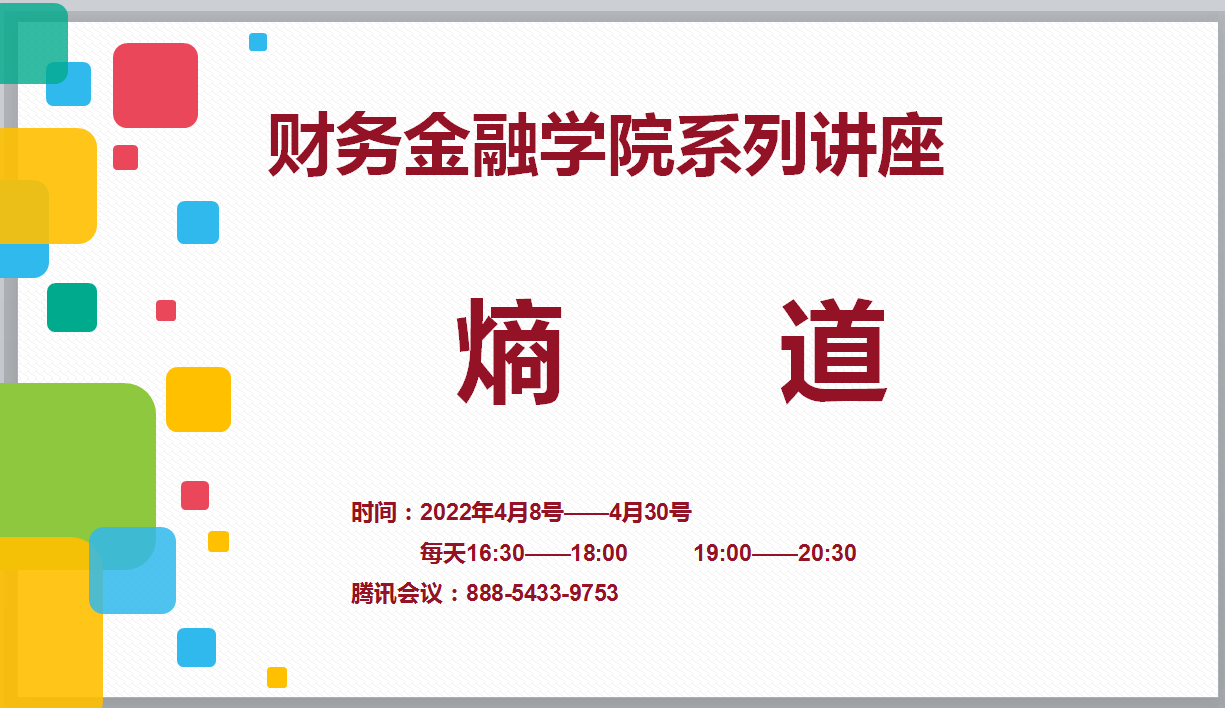 财务金融学院系列讲座

熵　道

时间：2022年4月8号——4月30号
每天16:30——18:00　19:00——20:30
腾讯会议：888-5433-9753